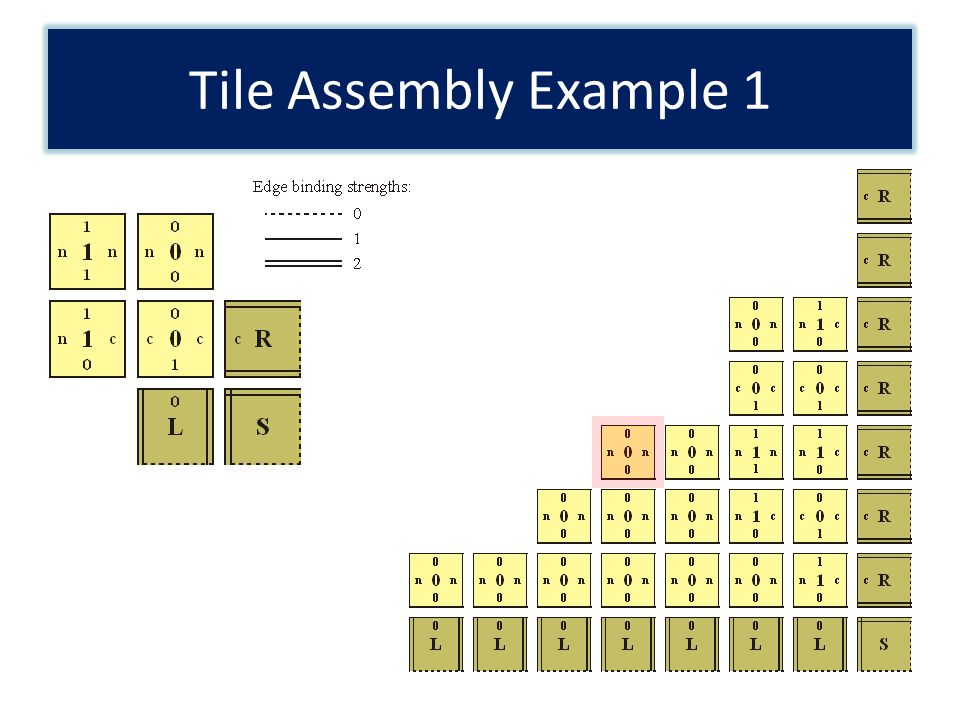 Tile Assembly Example 1

Edge binding strengths:
0
1
2

1
n 1 n
1

0
n 0 n
0

1
n 1 c
0

0
c 0 c
1

c R

0
L

S

c R

c R

0
n 0 n
0

1
n 1 c
0

c R

0
c 0 c
1

0
c 0 c
1

c R

0
n 0 n
0

0
n 0 n
0

1
n 1 n
1

1
n 1 c
0

c R

0
n 0 n
0

0
n 0 n
0

0
n 0 n
0

1
n 1 c
0

0
c 0 c
1

c R

0
n 0 n
0

0
n 0 n
0

0
n 0 n
0

0
n 0 n
0

0
n 0 n
0

0
n 0 n
0

1
n 1 c
0

c R

0
L

0
L

0
L

0
L

0
L

0
L

0
L

S